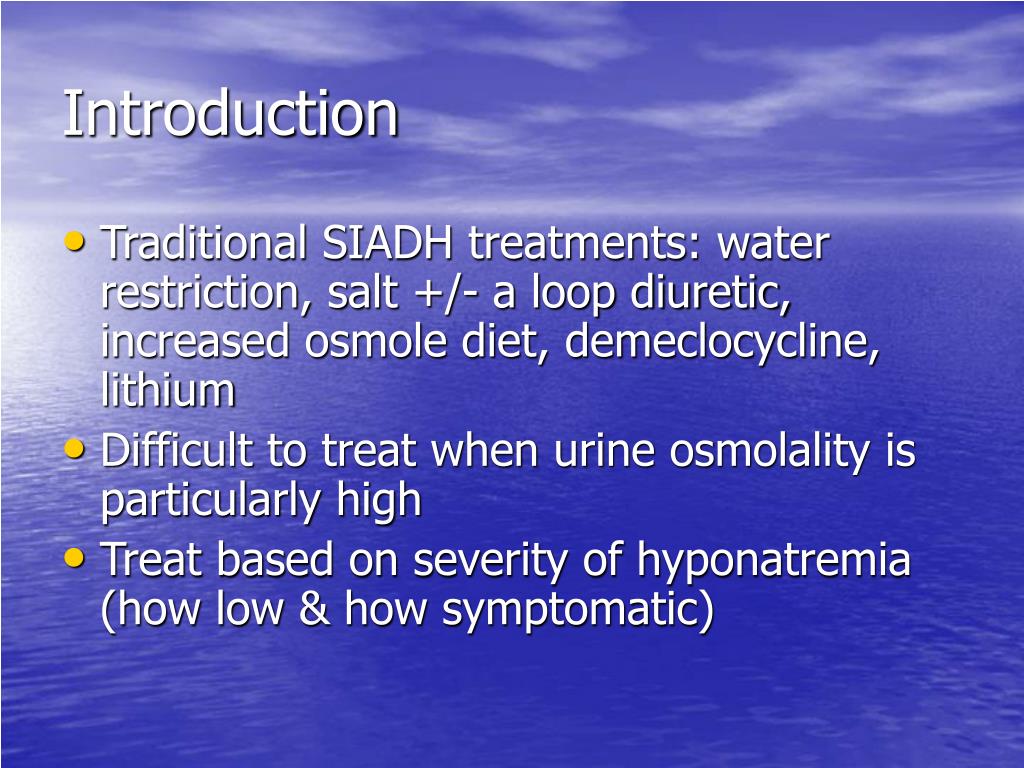 Introduction

• Traditional SIADH treatments: water restriction, salt +/- a loop diuretic, increased osmole diet, demeclocycline, lithium
• Difficult to treat when urine osmolality is particularly high
• Treat based on severity of hyponatremia (how low & how symptomatic)